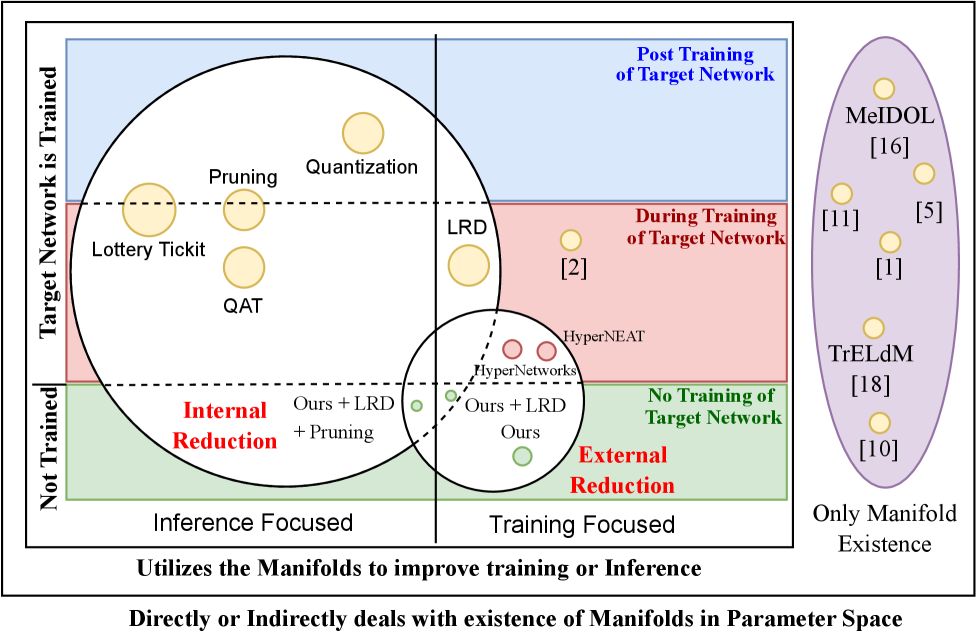 Target Network is Trained

Not Trained

Post Training of Target Network

During Training of Target Network

No Training of Target Network

Quantization

Pruning

Lottery Tickit

QAT

LRD

[2]

HyperNEAT

HyperNetworks

Internal Reduction

Ours + LRD + Pruning

Ours + LRD

Ours

External Reduction

Inference Focused

Training Focused

Utilizes the Manifolds to improve training or Inference

MeIDOL [16]

[11]

[5]

[1]

TrELdM [18]

[10]

Only Manifold Existence

Directly or Indirectly deals with existence of Manifolds in Parameter Space